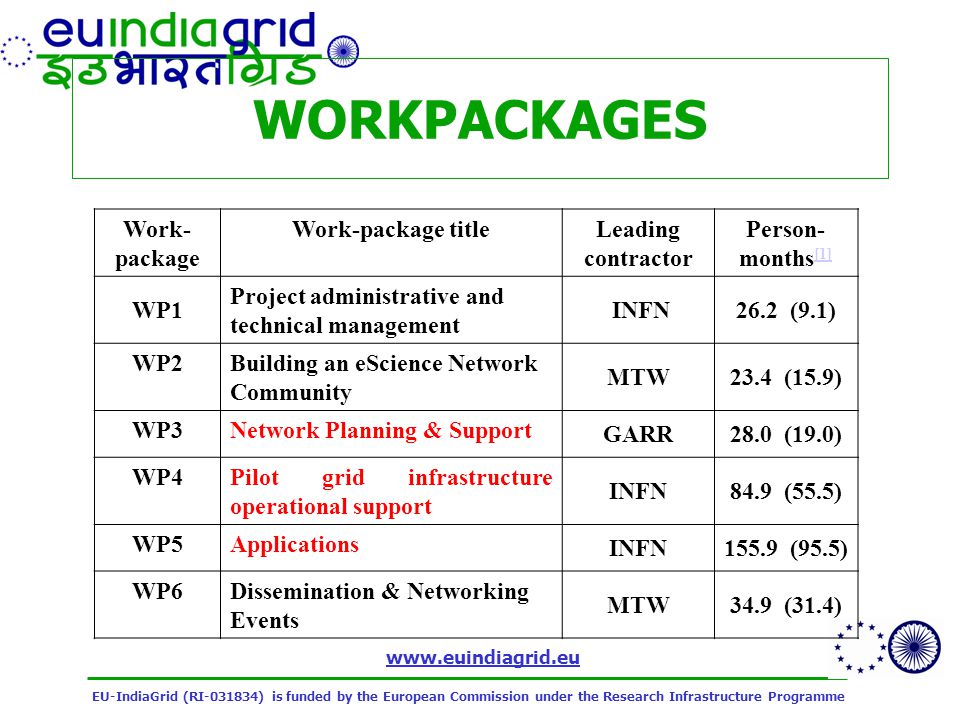 euindiagrid
इउभारतग्रिड

WORKPACKAGES

| Work-package | Work-package title | Leading contractor | Person-months[1] |
|---|---|---|---|
| WP1 | Project administrative and technical management | INFN | 26.2 (9.1) |
| WP2 | Building an eScience Network Community | MTW | 23.4 (15.9) |
| WP3 | Network Planning & Support | GARR | 28.0 (19.0) |
| WP4 | Pilot grid infrastructure operational support | INFN | 84.9 (55.5) |
| WP5 | Applications | INFN | 155.9 (95.5) |
| WP6 | Dissemination & Networking Events | MTW | 34.9 (31.4) |

www.euindiagrid.eu

EU-IndiaGrid (RI-031834) is funded by the European Commission under the Research Infrastructure Programme